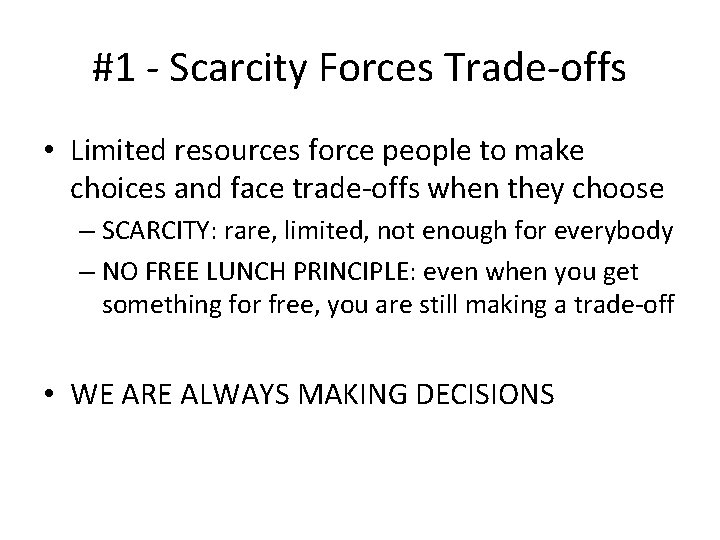 #1 - Scarcity Forces Trade-offs

• Limited resources force people to make choices and face trade-offs when they choose

– SCARCITY: rare, limited, not enough for everybody

– NO FREE LUNCH PRINCIPLE: even when you get something for free, you are still making a trade-off

• WE ARE ALWAYS MAKING DECISIONS